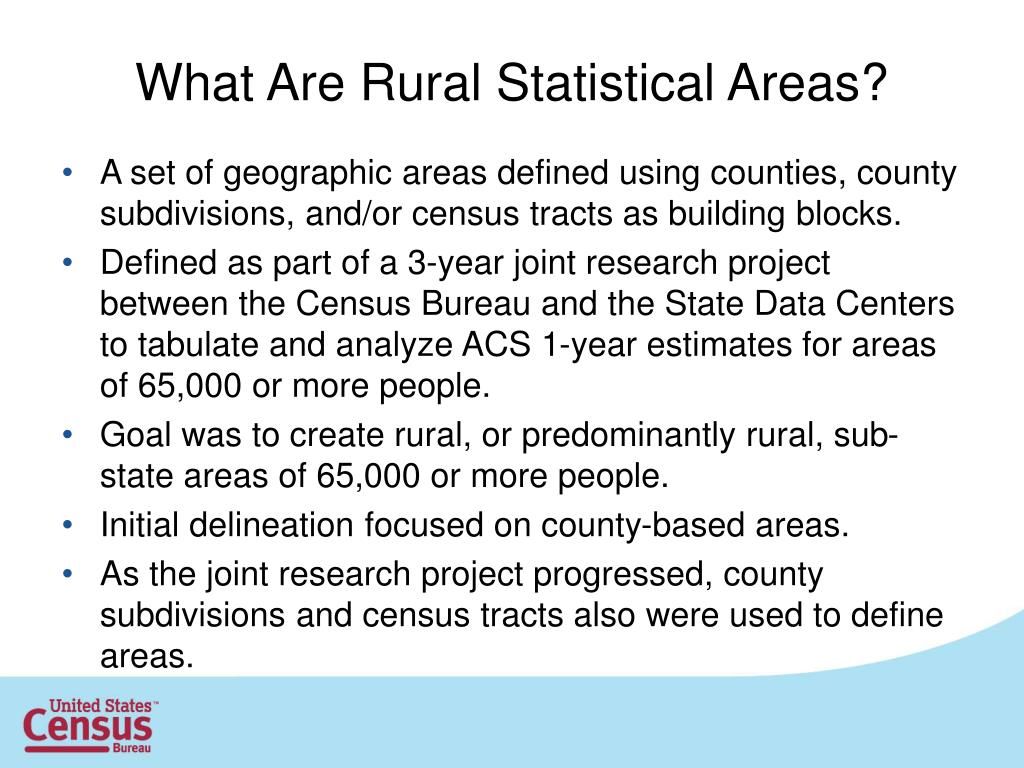 What Are Rural Statistical Areas?

• A set of geographic areas defined using counties, county subdivisions, and/or census tracts as building blocks.

• Defined as part of a 3-year joint research project between the Census Bureau and the State Data Centers to tabulate and analyze ACS 1-year estimates for areas of 65,000 or more people.

• Goal was to create rural, or predominantly rural, sub-state areas of 65,000 or more people.

• Initial delineation focused on county-based areas.

• As the joint research project progressed, county subdivisions and census tracts also were used to define areas.

United States™
Census
Bureau